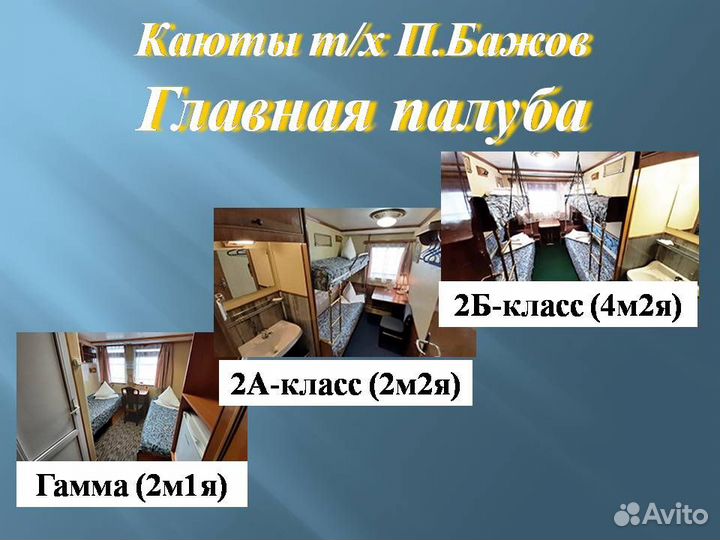 Каюты т/х П.Бажов
Главная палуба

2Б-класс (4м2я)

2А-класс (2м2я)

Гамма (2м1я)

Avito